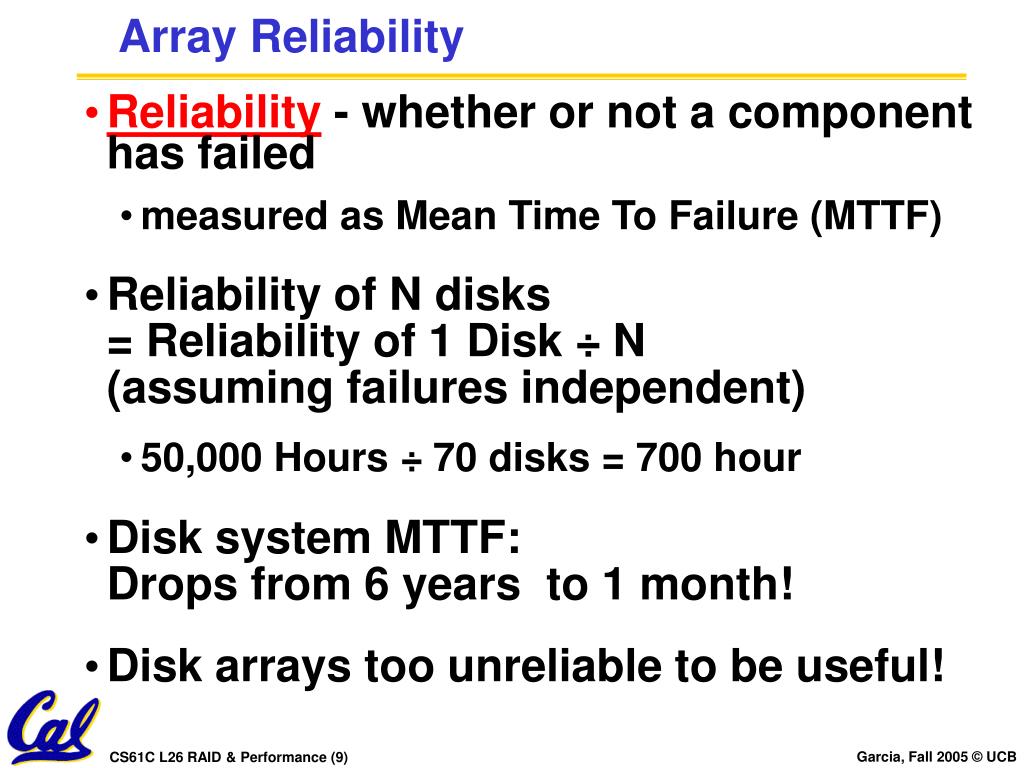 Array Reliability

• Reliability - whether or not a component has failed

• measured as Mean Time To Failure (MTTF)

• Reliability of N disks
= Reliability of 1 Disk ÷ N
(assuming failures independent)

• 50,000 Hours ÷ 70 disks = 700 hour

• Disk system MTTF:
Drops from 6 years to 1 month!

• Disk arrays too unreliable to be useful!

Cal

CS61C L26 RAID & Performance (9)

Garcia, Fall 2005 © UCB